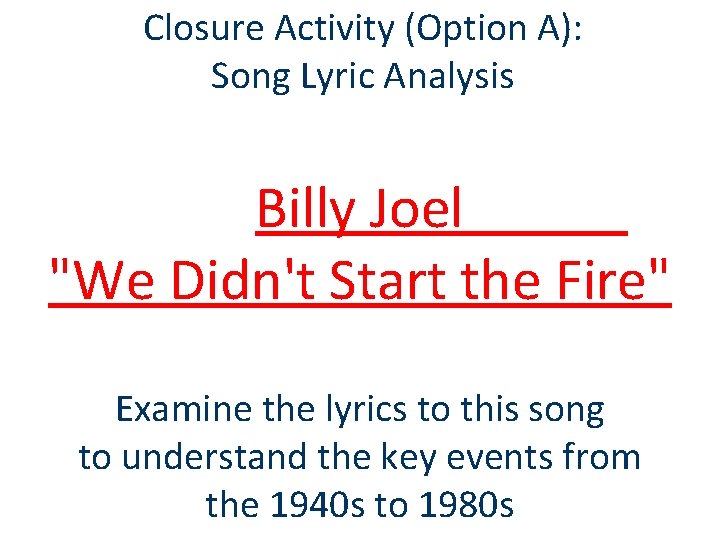 Closure Activity (Option A):
Song Lyric Analysis

Billy Joel
"We Didn't Start the Fire"

Examine the lyrics to this song to understand the key events from the 1940s to 1980s